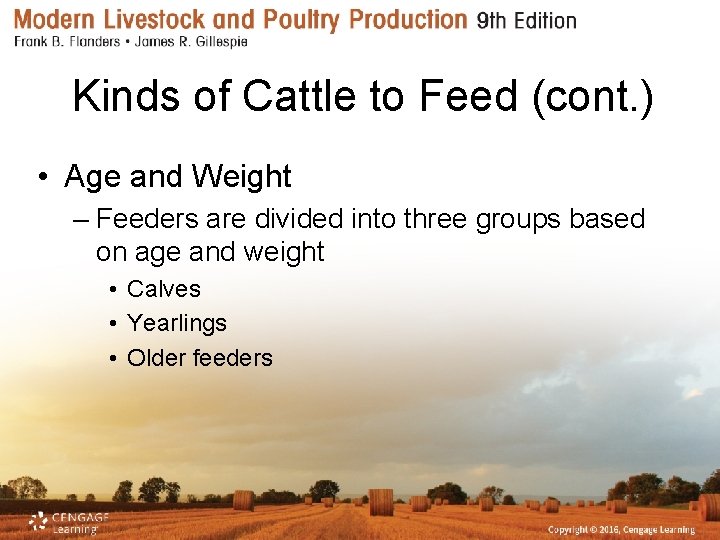 Modern Livestock and Poultry Production 9th Edition
Frank B. Flanders • James R. Gillespie

Kinds of Cattle to Feed (cont.)

• Age and Weight
– Feeders are divided into three groups based on age and weight
• Calves
• Yearlings
• Older feeders

CENGAGE Learning

Copyright © 2016, Cengage Learning